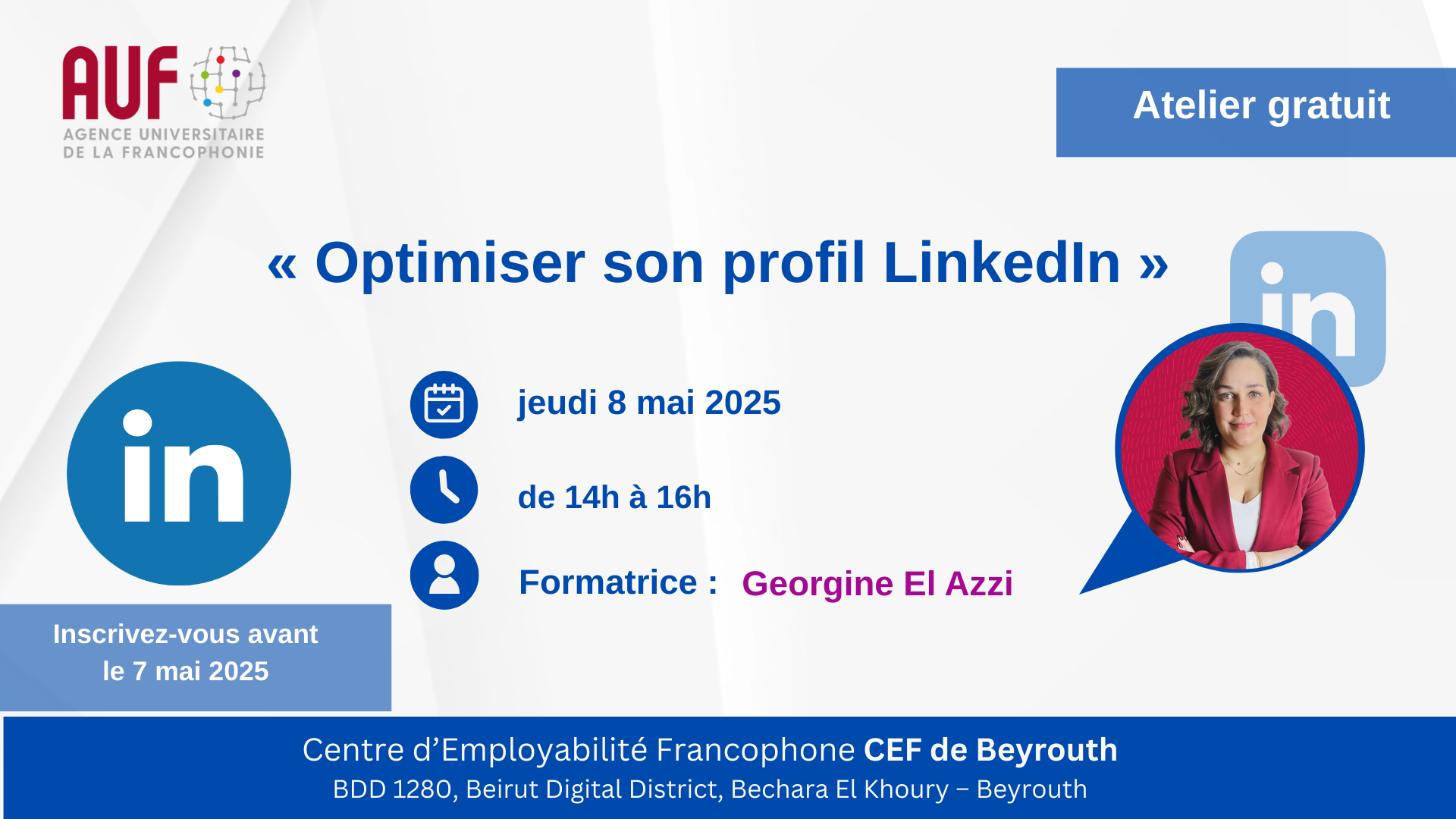 AUF
AGENCE UNIVERSITAIRE DE LA FRANCOPHONIE

Atelier gratuit

« Optimiser son profil LinkedIn »

in

in

jeudi 8 mai 2025

de 14h à 16h

Formatrice : Georgine El Azzi

Inscrivez-vous avant le 7 mai 2025

Centre d'Employabilité Francophone CEF de Beyrouth
BDD 1280, Beirut Digital District, Bechara El Khoury – Beyrouth